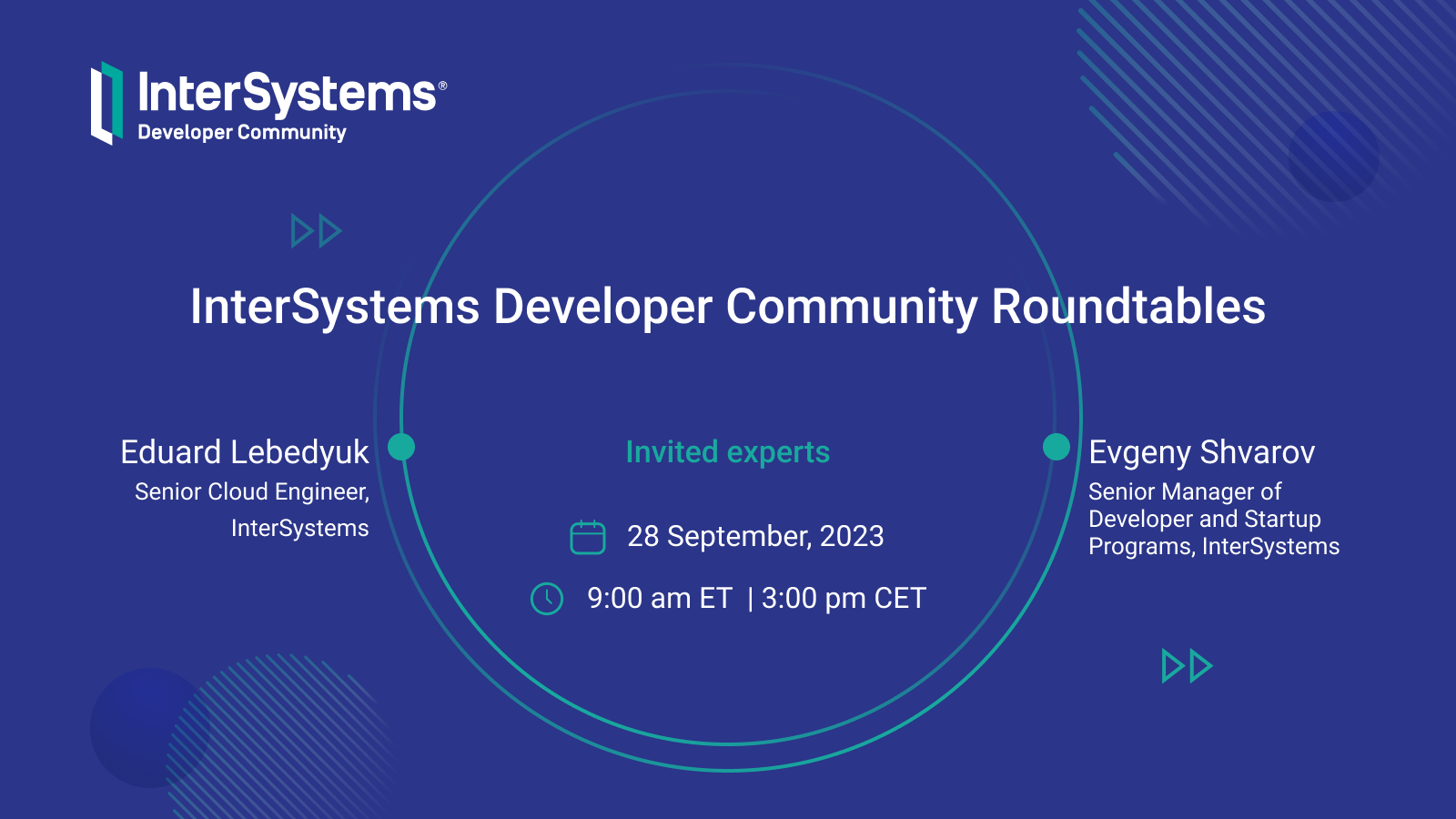 InterSystems®
Developer Community

InterSystems Developer Community Roundtables

Eduard Lebedyuk
Senior Cloud Engineer, InterSystems

Invited experts

28 September, 2023

9:00 am ET | 3:00 pm CET

Evgeny Shvarov
Senior Manager of Developer and Startup Programs, InterSystems